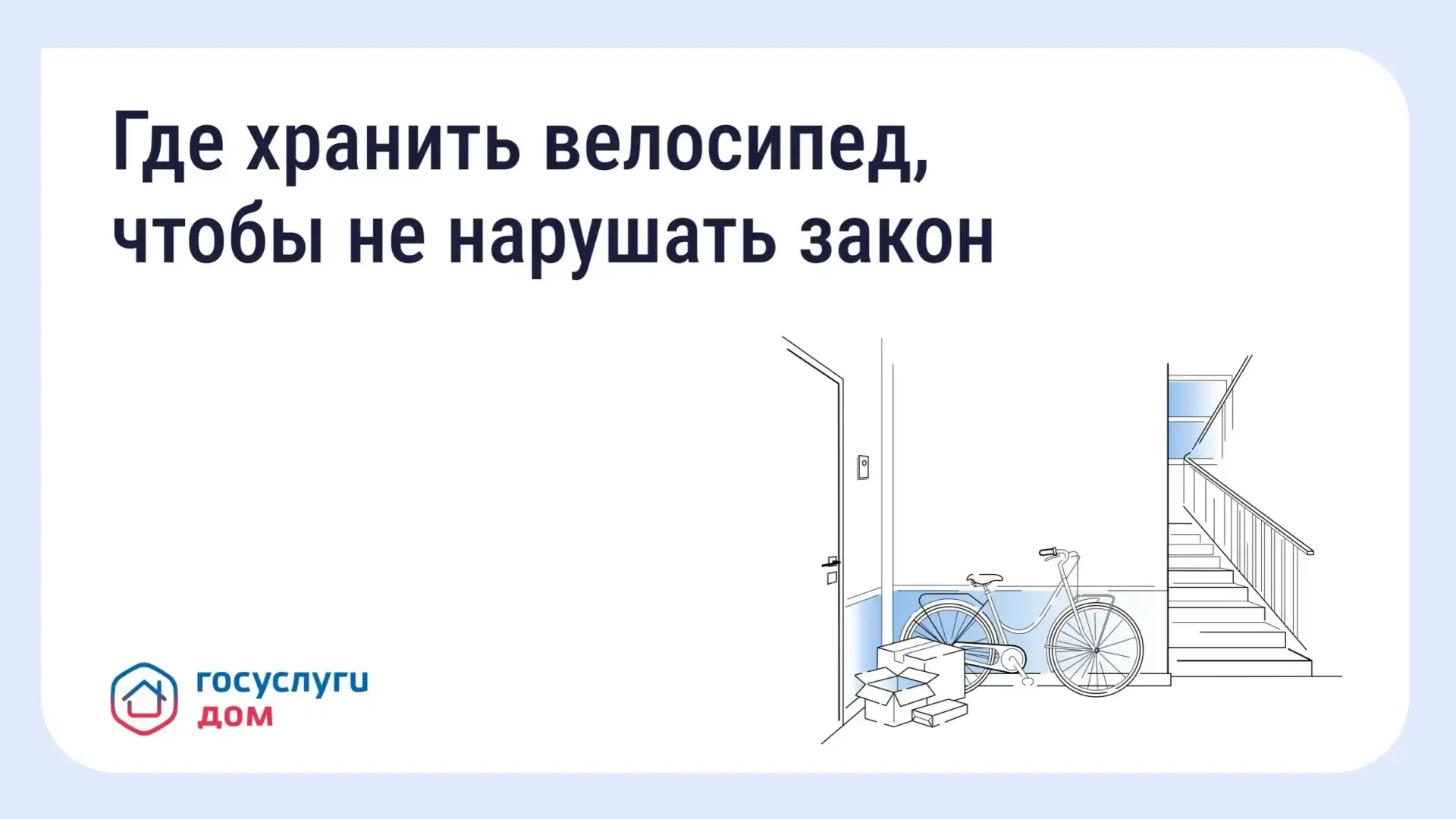 Где хранить велосипед, чтобы не нарушать закон

госуслуги
дом